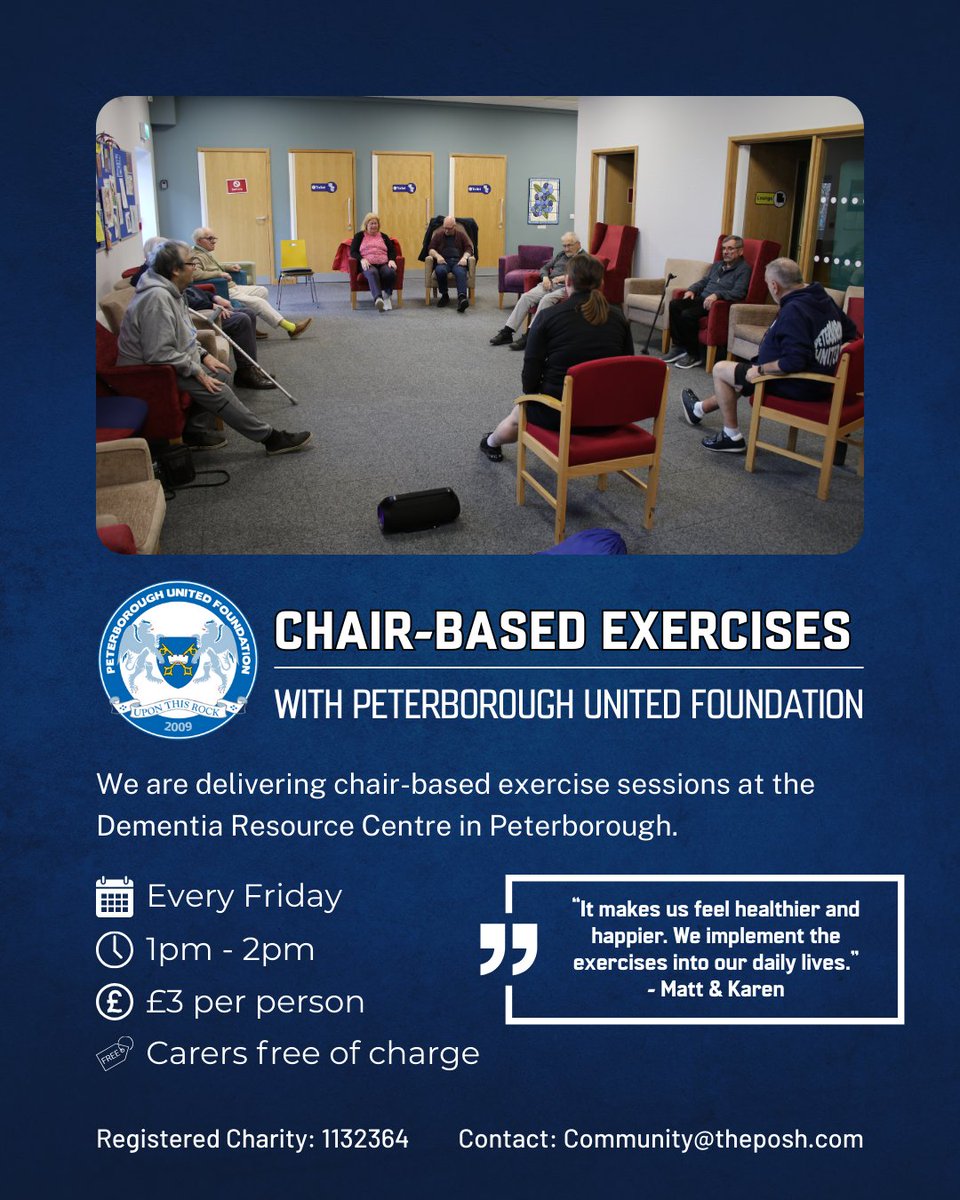 PETERBOROUGH UNITED FOUNDATION
UPON THIS ROCK
2009

CHAIR-BASED EXERCISES

WITH PETERBOROUGH UNITED FOUNDATION

We are delivering chair-based exercise sessions at the Dementia Resource Centre in Peterborough.

Every Friday

1pm - 2pm

£3 per person

FREE

Carers free of charge

"It makes us feel healthier and happier. We implement the exercises into our daily lives."
- Matt & Karen

Registered Charity: 1132364

Contact: Community@theposh.com